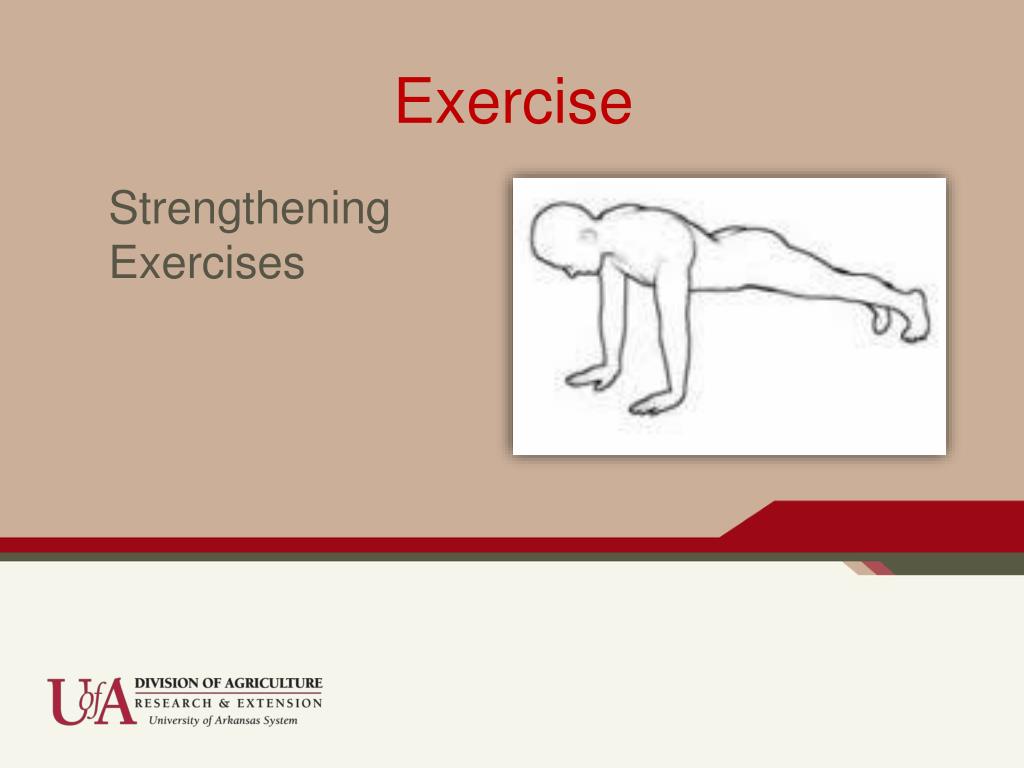 Exercise

Strengthening Exercises

UofA DIVISION OF AGRICULTURE
RESEARCH & EXTENSION
University of Arkansas System